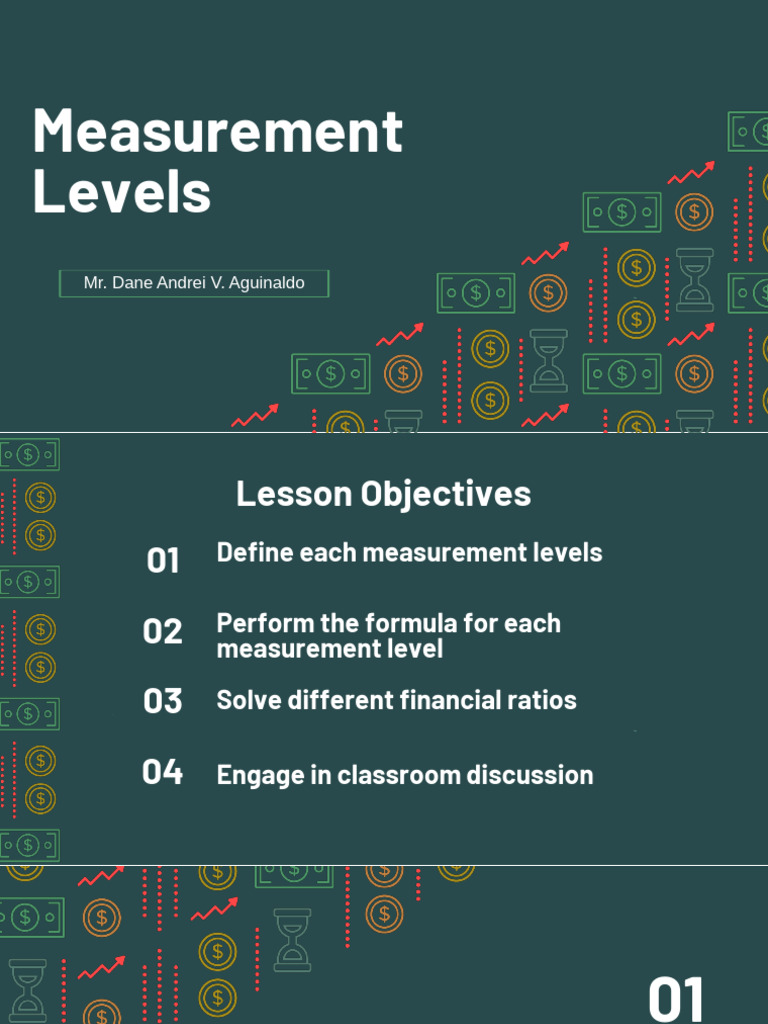 Measurement Levels

Mr. Dane Andrei V. Aguinaldo

Lesson Objectives

01 Define each measurement levels

02 Perform the formula for each measurement level

03 Solve different financial ratios

04 Engage in classroom discussion

01